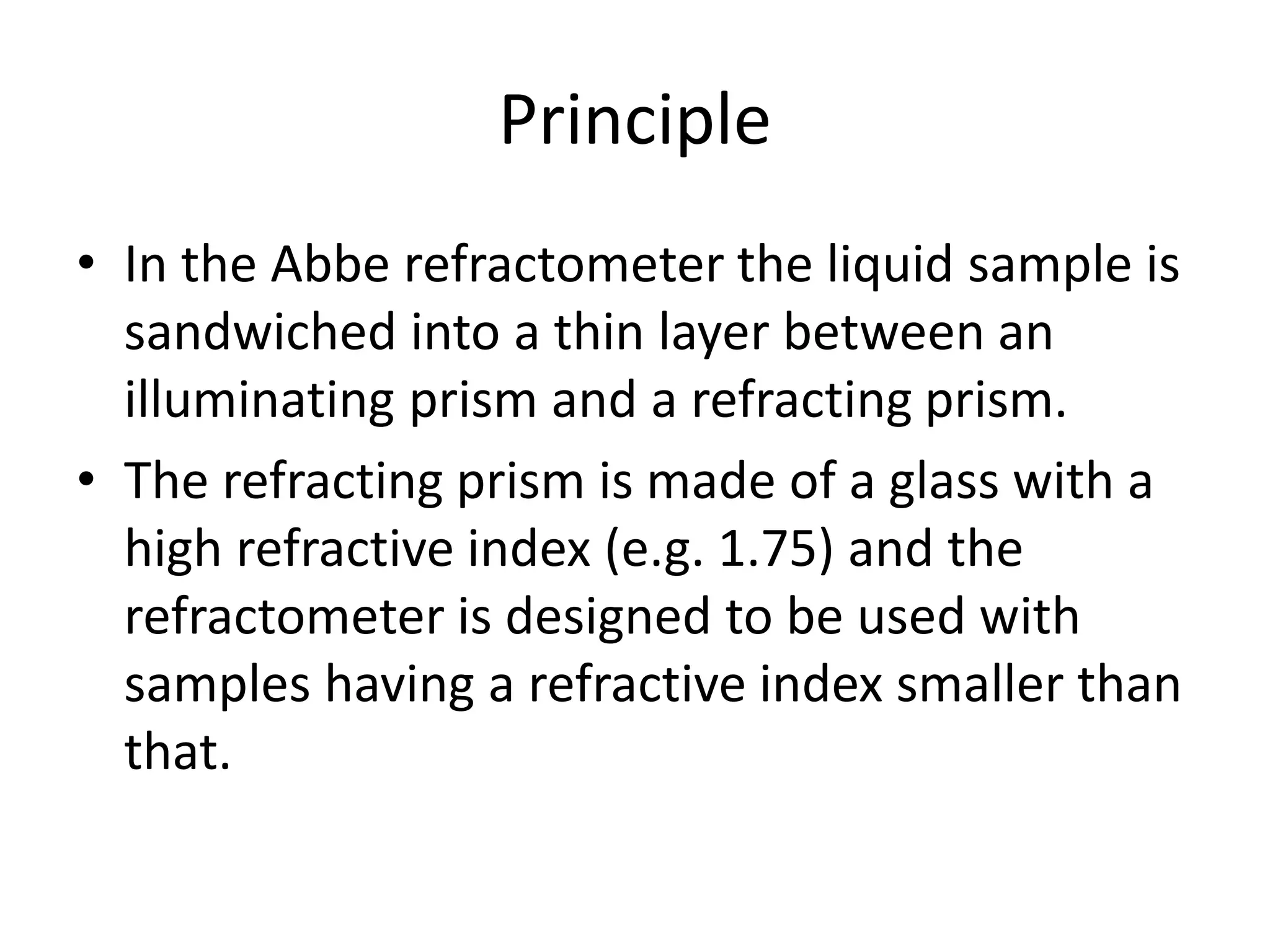 Principle

• In the Abbe refractometer the liquid sample is sandwiched into a thin layer between an illuminating prism and a refracting prism.

• The refracting prism is made of a glass with a high refractive index (e.g. 1.75) and the refractometer is designed to be used with samples having a refractive index smaller than that.